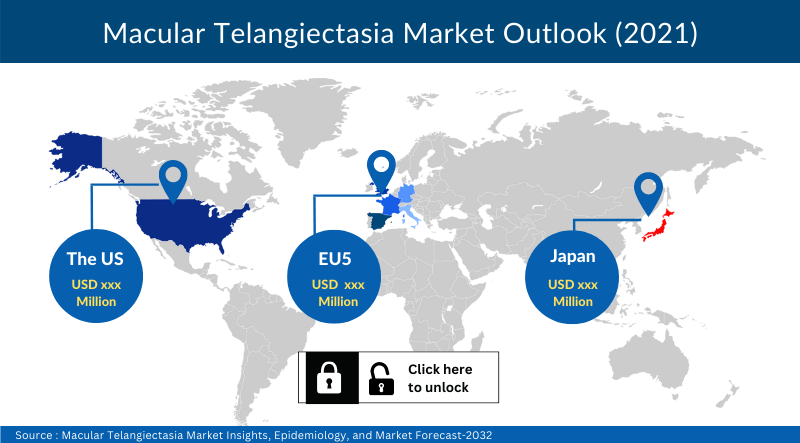 Macular Telangiectasia Market Outlook (2021)

The US
USD xxx Million

EU5
USD xxx Million

Japan
USD xxx Million

Click here to unlock

Source : Macular Telangiectasia Market Insights, Epidemiology, and Market Forecast-2032